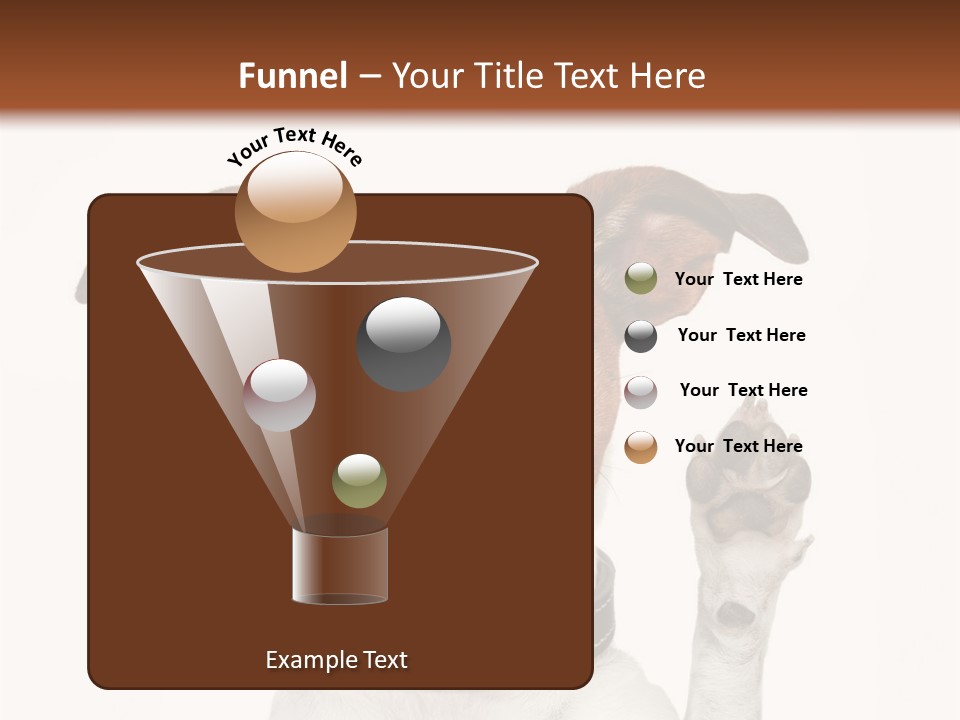 Funnel – Your Title Text Here

Your Text Here

Your Text Here

Your Text Here

Your Text Here

Your Text Here

Example Text